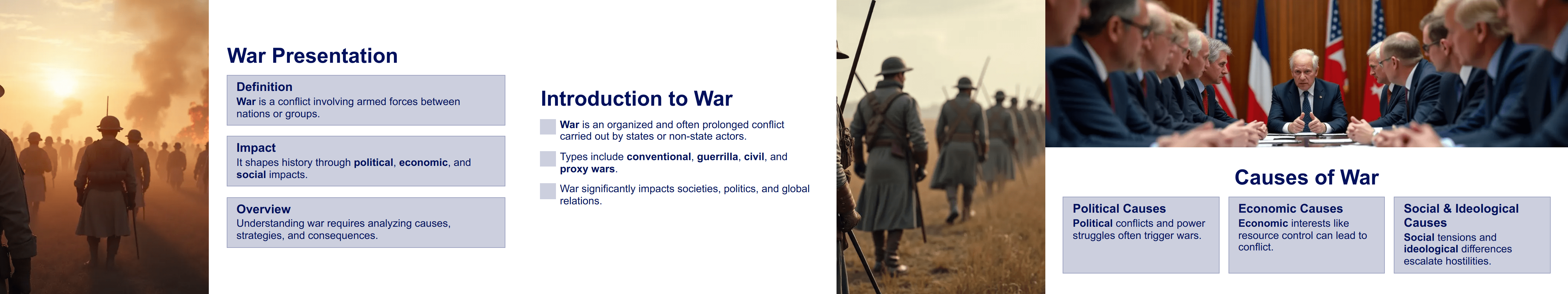 War Presentation

Definition
War is a conflict involving armed forces between nations or groups.

Impact
It shapes history through political, economic, and social impacts.

Overview
Understanding war requires analyzing causes, strategies, and consequences.

Introduction to War

War is an organized and often prolonged conflict carried out by states or non-state actors.

Types include conventional, guerrilla, civil, and proxy wars.

War significantly impacts societies, politics, and global relations.

Causes of War

Political Causes
Political conflicts and power struggles often trigger wars.

Economic Causes
Economic interests like resource control can lead to conflict.

Social & Ideological Causes
Social tensions and ideological differences escalate hostilities.